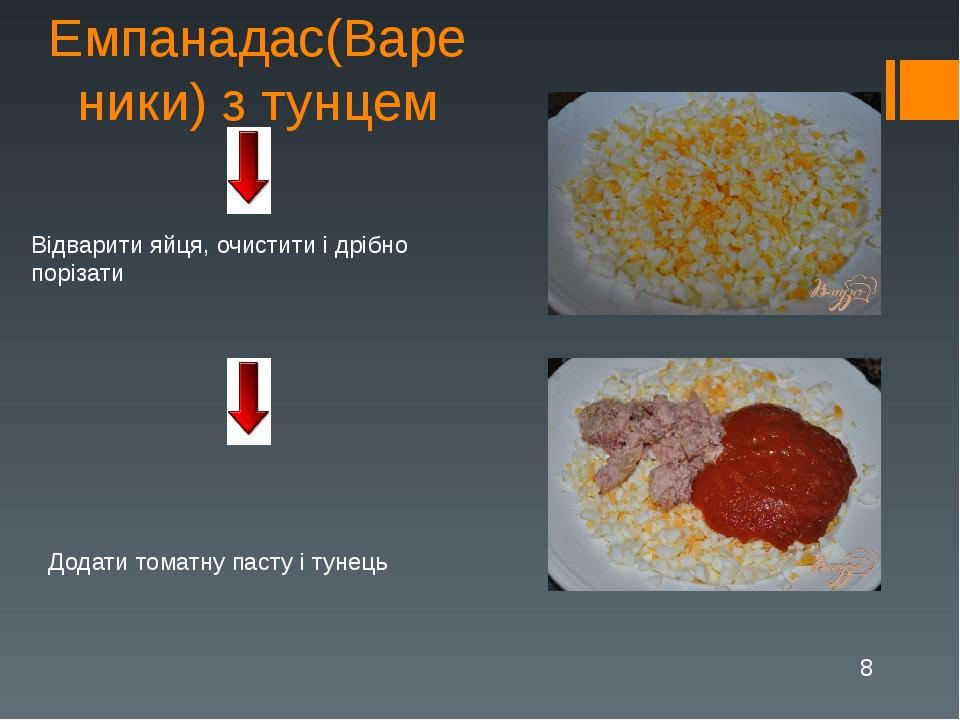 Емпанадас(Вареники) з тунцем

Відварити яйця, очистити і дрібно порізати

Додати томатну пасту і тунець

8